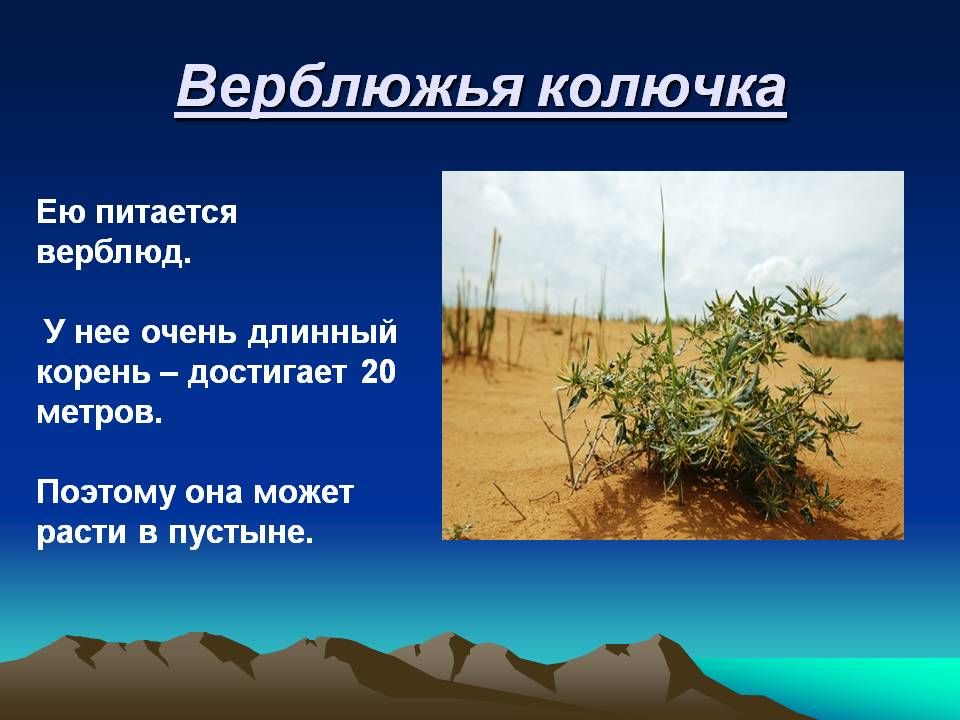 Верблюжья колючка

Ею питается верблюд.

У нее очень длинный корень – достигает 20 метров.

Поэтому она может расти в пустыне.